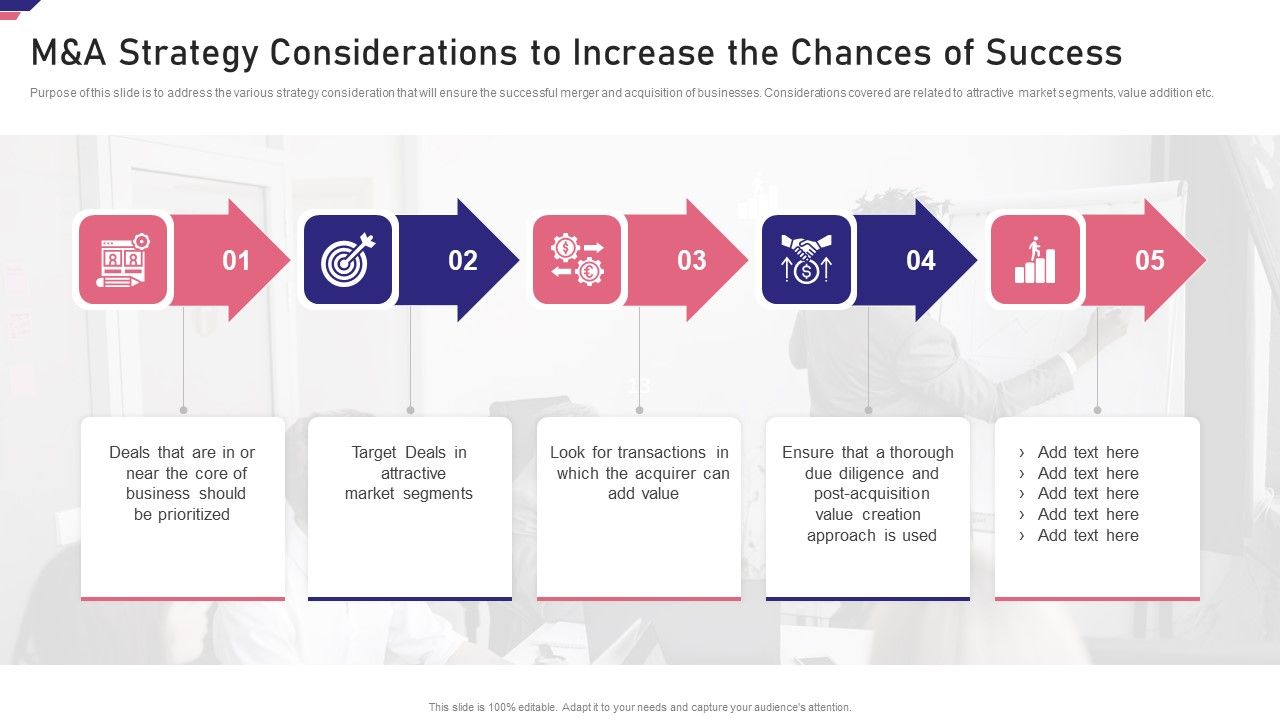 M&A Strategy Considerations to Increase the Chances of Success

Purpose of this slide is to address the various strategy consideration that will ensure the successful merger and acquisition of businesses. Considerations covered are related to attractive market segments, value addition etc.

01

02

03

04

05

Deals that are in or near the core of business should be prioritized

Target Deals in attractive market segments

Look for transactions in which the acquirer can add value

Ensure that a thorough due diligence and post-acquisition value creation approach is used

› Add text here
› Add text here
› Add text here
› Add text here
› Add text here

This slide is 100% editable. Adapt it to your needs and capture your audience's attention.